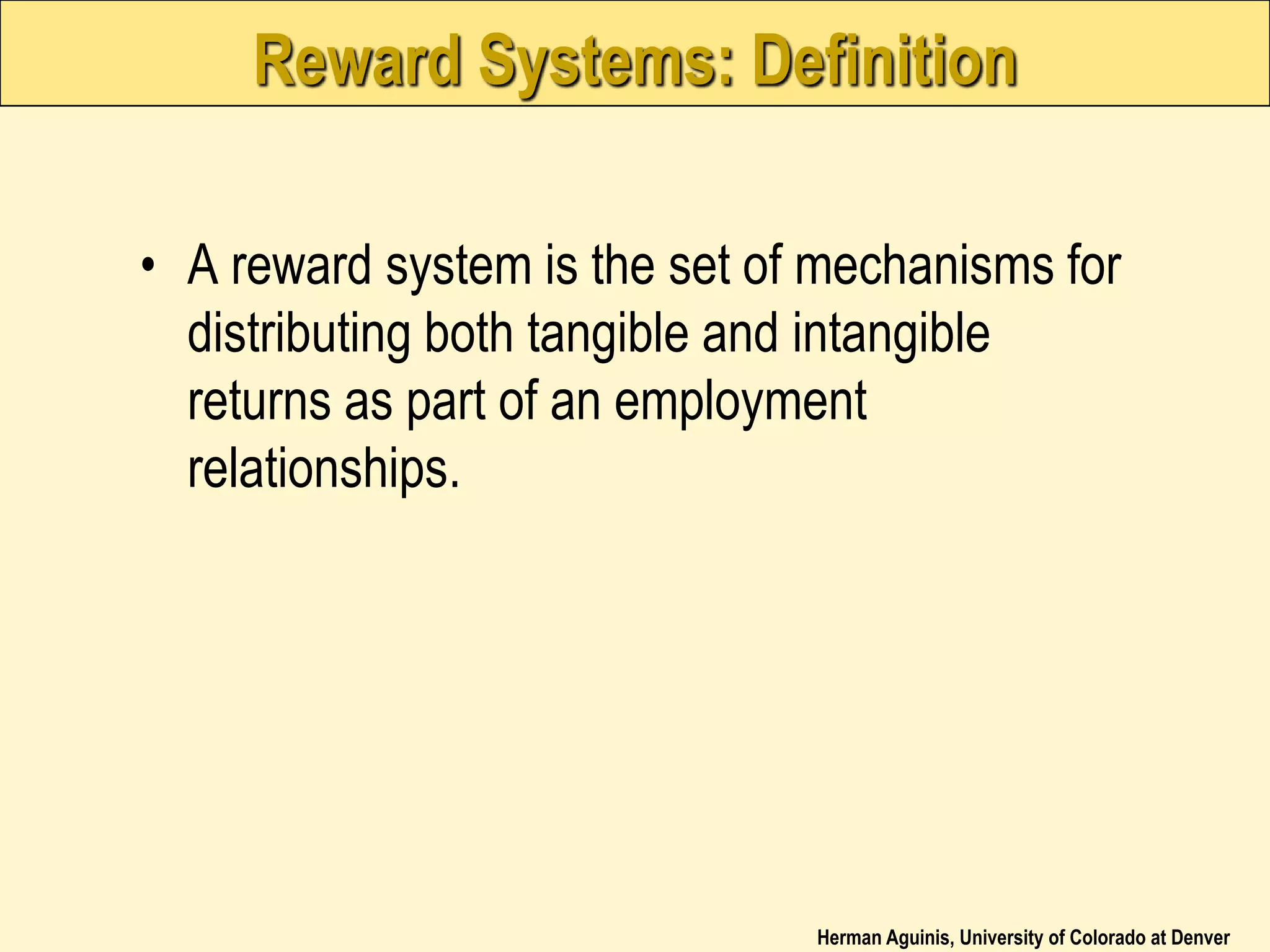 Reward Systems: Definition

• A reward system is the set of mechanisms for distributing both tangible and intangible returns as part of an employment relationships.

Herman Aguinis, University of Colorado at Denver